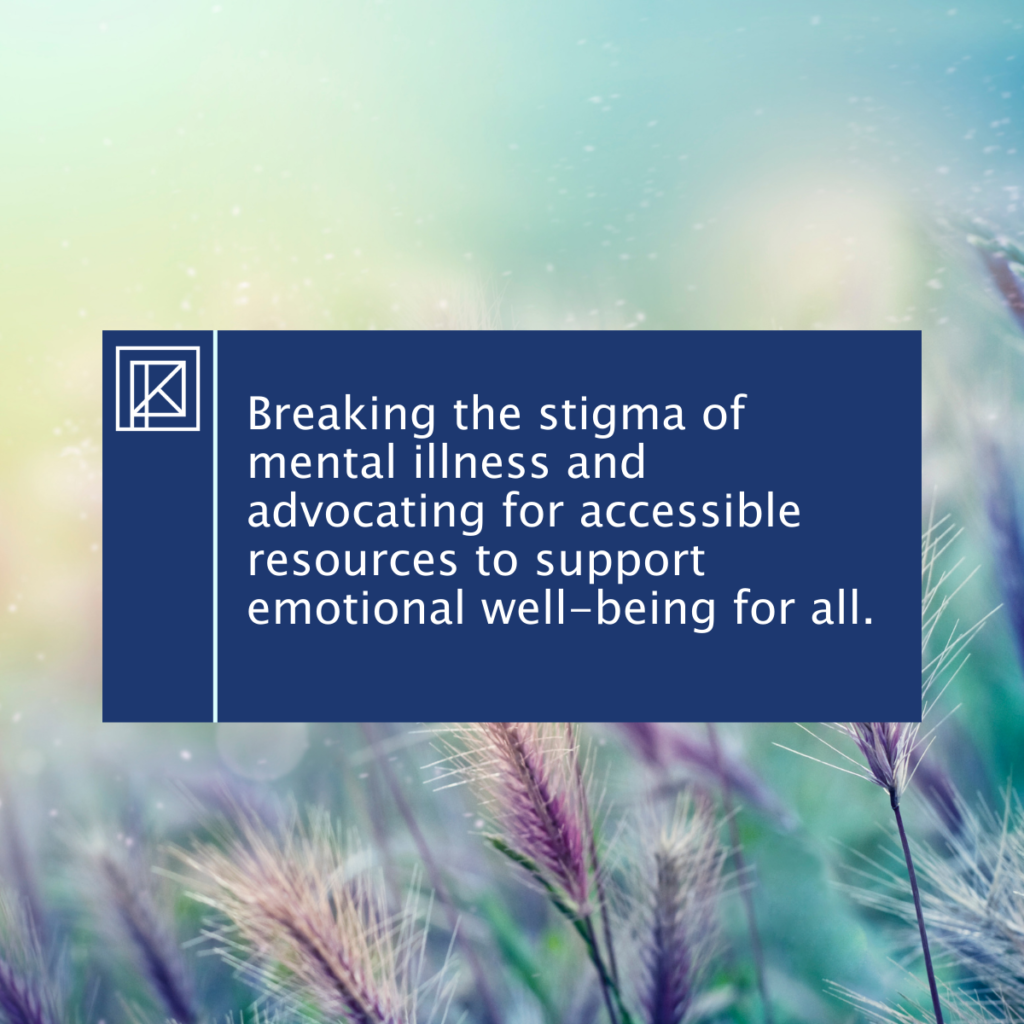 Breaking the stigma of mental illness and advocating for accessible resources to support emotional well-being for all.